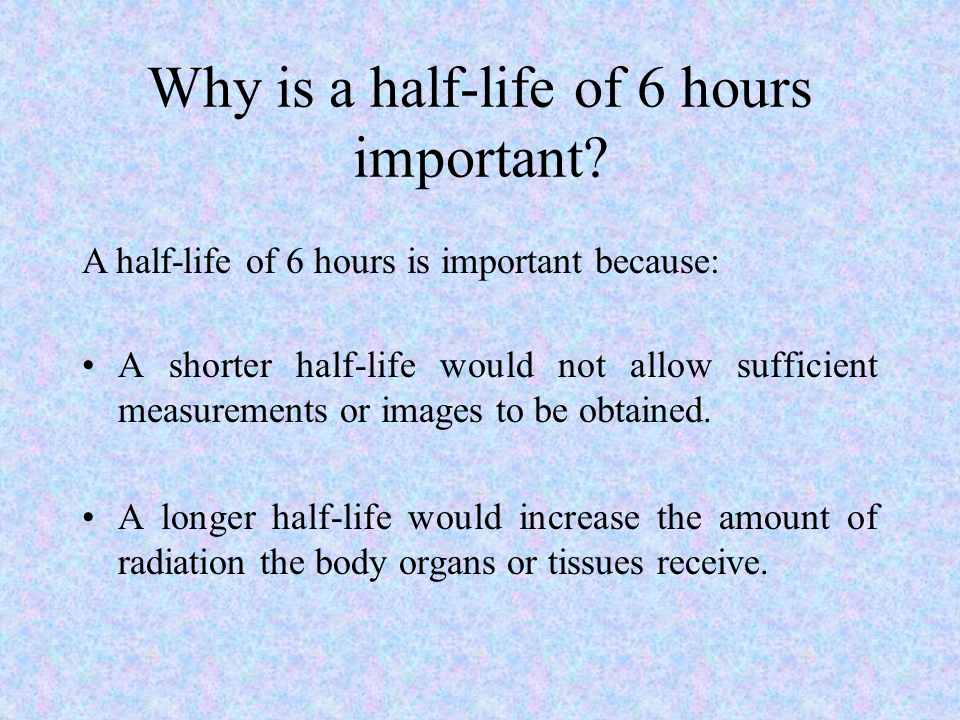 Why is a half-life of 6 hours important?

A half-life of 6 hours is important because:

• A shorter half-life would not allow sufficient measurements or images to be obtained.

• A longer half-life would increase the amount of radiation the body organs or tissues receive.